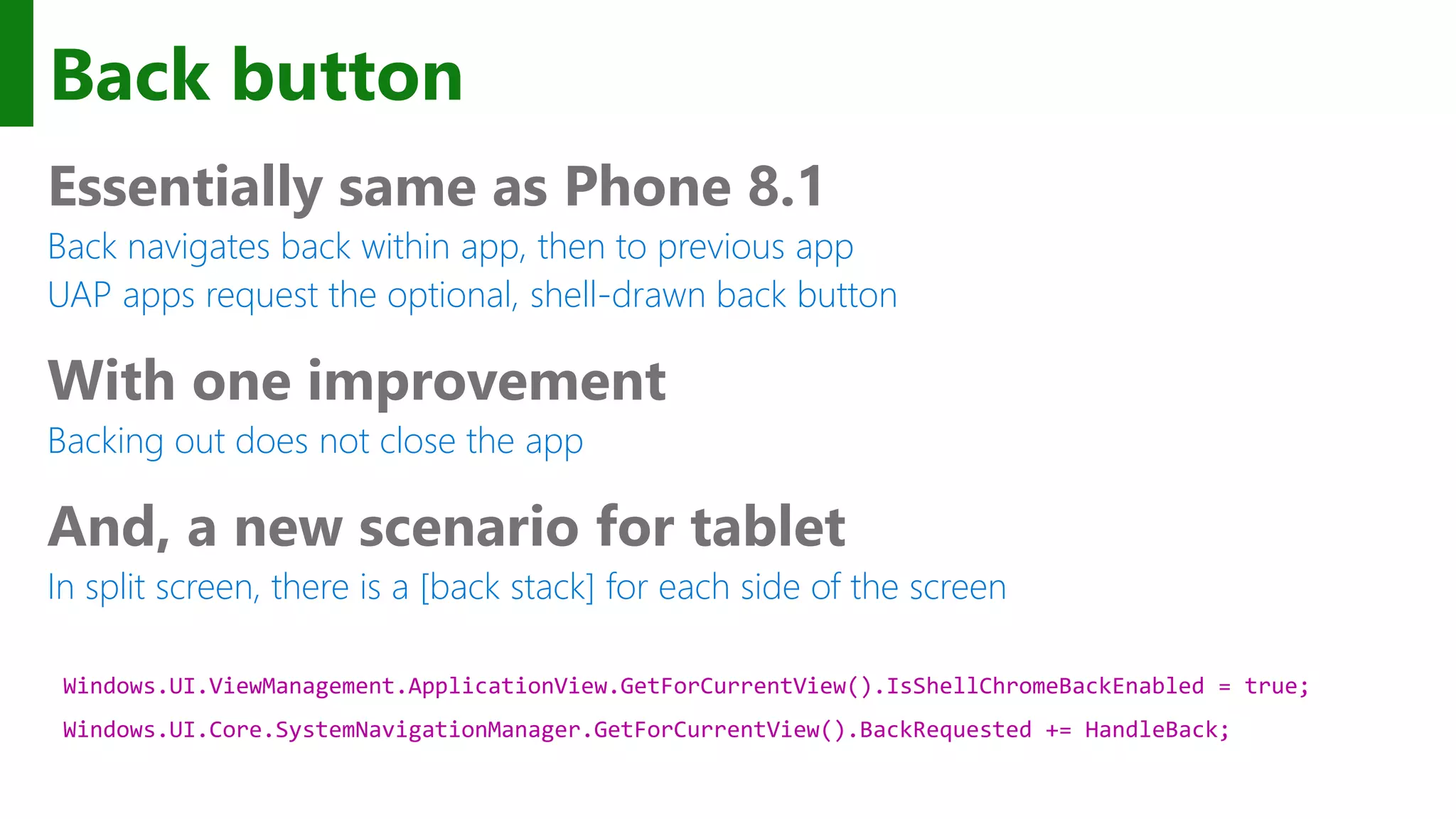 Back button

Essentially same as Phone 8.1

Back navigates back within app, then to previous app

UAP apps request the optional, shell-drawn back button

With one improvement

Backing out does not close the app

And, a new scenario for tablet

In split screen, there is a [back stack] for each side of the screen

Windows.UI.ViewManagement.ApplicationView.GetForCurrentView().IsShellChromeBackEnabled = true;

Windows.UI.Core.SystemNavigationManager.GetForCurrentView().BackRequested += HandleBack;